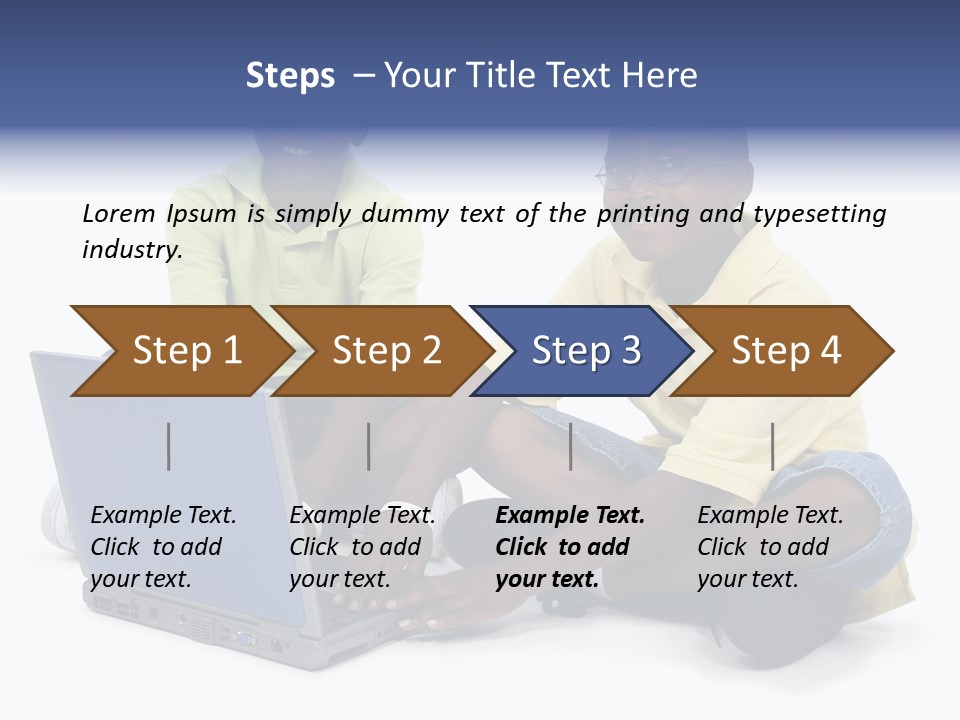 Steps – Your Title Text Here

Lorem Ipsum is simply dummy text of the printing and typesetting industry.

Step 1

Step 2

Step 3

Step 4

Example Text. Click to add your text.

Example Text. Click to add your text.

Example Text. Click to add your text.

Example Text. Click to add your text.